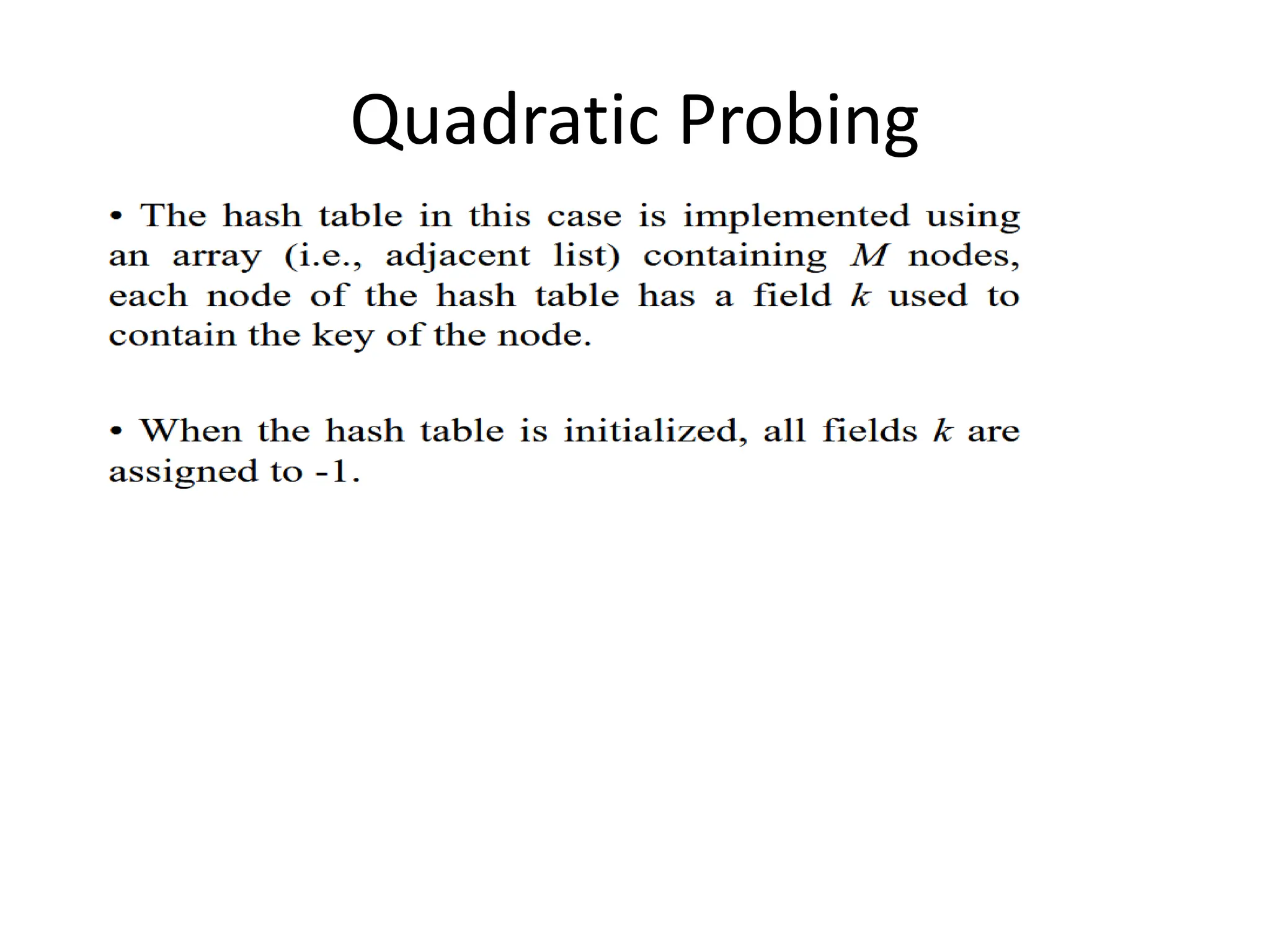 Quadratic Probing

• The hash table in this case is implemented using an array (i.e., adjacent list) containing $M$ nodes, each node of the hash table has a field $k$ used to contain the key of the node.

• When the hash table is initialized, all fields $k$ are assigned to -1.